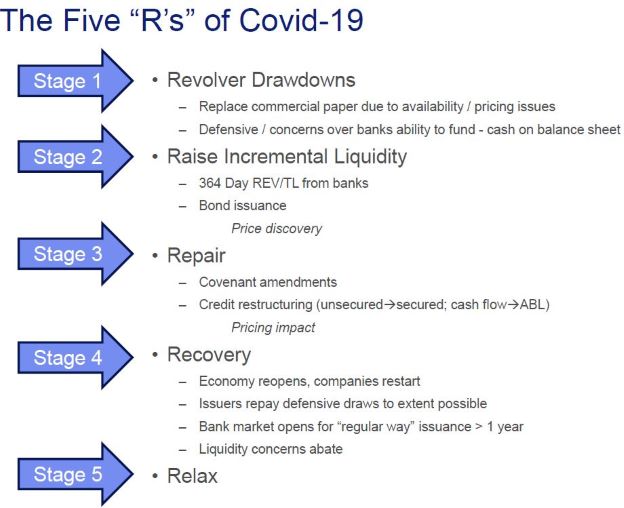 The Five “R’s” of Covid-19

Stage 1

• Revolver Drawdowns
– Replace commercial paper due to availability / pricing issues
– Defensive / concerns over banks ability to fund - cash on balance sheet

Stage 2

• Raise Incremental Liquidity
– 364 Day REV/TL from banks
– Bond issuance
Price discovery

Stage 3

• Repair
– Covenant amendments
– Credit restructuring (unsecured→secured; cash flow→ABL)
Pricing impact

Stage 4

• Recovery
– Economy reopens, companies restart
– Issuers repay defensive draws to extent possible
– Bank market opens for “regular way” issuance > 1 year
– Liquidity concerns abate

Stage 5

• Relax